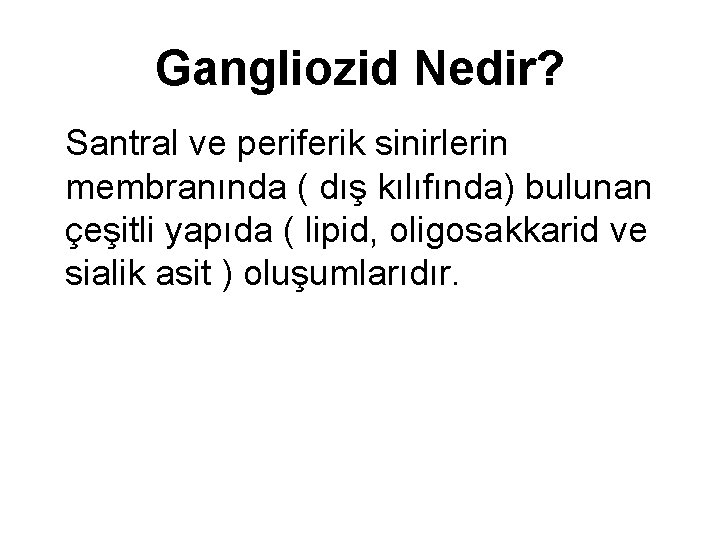 Gangliozid Nedir?

Santral ve periferik sinirlerin membranında ( dış kılıfında) bulunan çeşitli yapıda ( lipid, oligosakkarid ve sialik asit ) oluşumlarıdır.